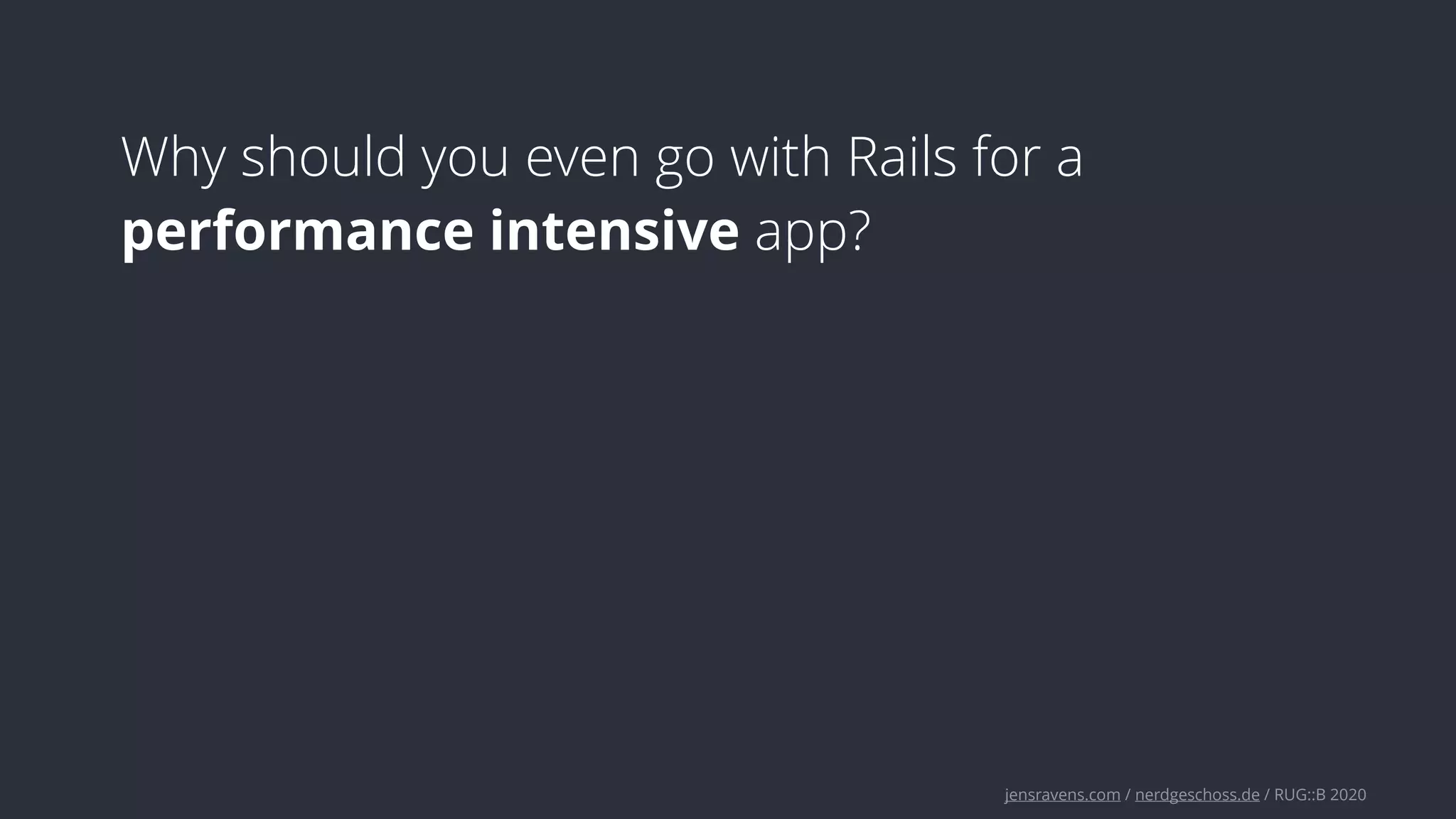 Why should you even go with Rails for a performance intensive app?

jensravens.com / nerdgeschoss.de / RUG::B 2020